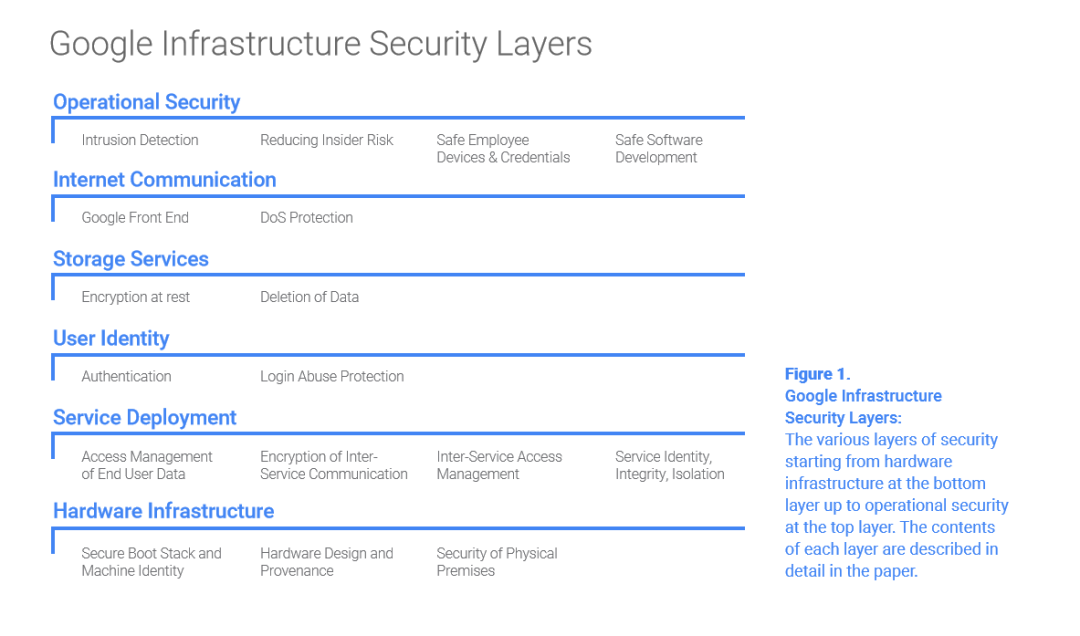 Google Infrastructure Security Layers

Operational Security

Intrusion Detection

Reducing Insider Risk

Safe Employee Devices & Credentials

Safe Software Development

Internet Communication

Google Front End

DoS Protection

Storage Services

Encryption at rest

Deletion of Data

User Identity

Authentication

Login Abuse Protection

Service Deployment

Access Management of End User Data

Encryption of Inter-Service Communication

Inter-Service Access Management

Service Identity, Integrity, Isolation

Hardware Infrastructure

Secure Boot Stack and Machine Identity

Hardware Design and Provenance

Security of Physical Premises

Figure 1.
Google Infrastructure Security Layers:
The various layers of security starting from hardware infrastructure at the bottom layer up to operational security at the top layer. The contents of each layer are described in detail in the paper.